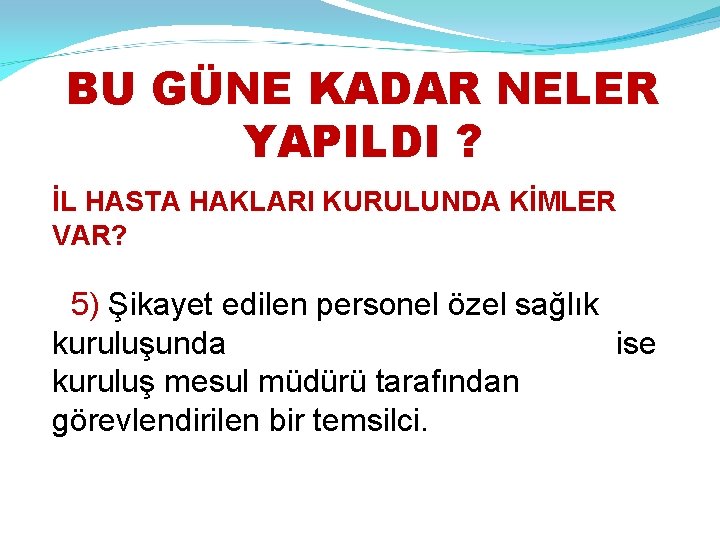 BU GÜNE KADAR NELER YAPILDI ?

İL HASTA HAKLARI KURULUNDA KİMLER VAR?

5) Şikayet edilen personel özel sağlık kuruluşunda ise kuruluş mesul müdürü tarafından görevlendirilen bir temsilci.